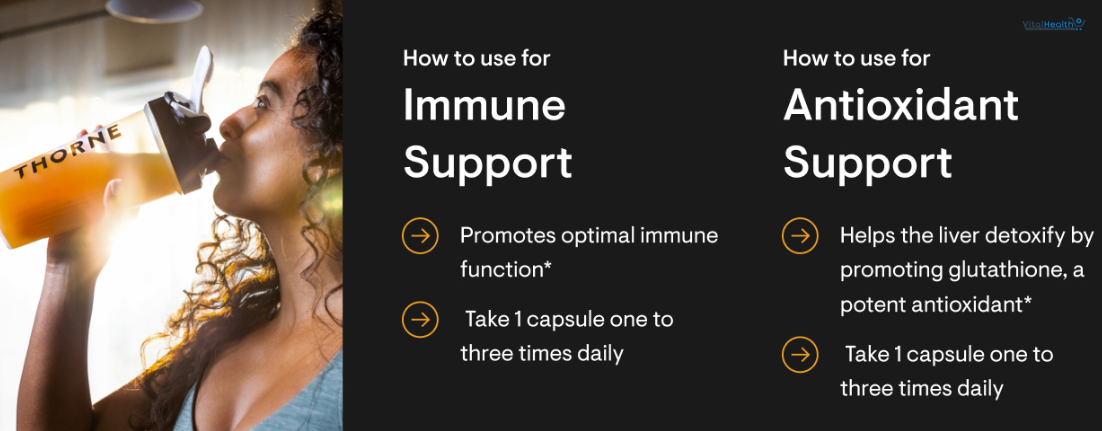 THORNE

VitalHealth

How to use for
Immune Support

Promotes optimal immune function*

Take 1 capsule one to three times daily

How to use for
Antioxidant Support

Helps the liver detoxify by promoting glutathione, a potent antioxidant*

Take 1 capsule one to three times daily